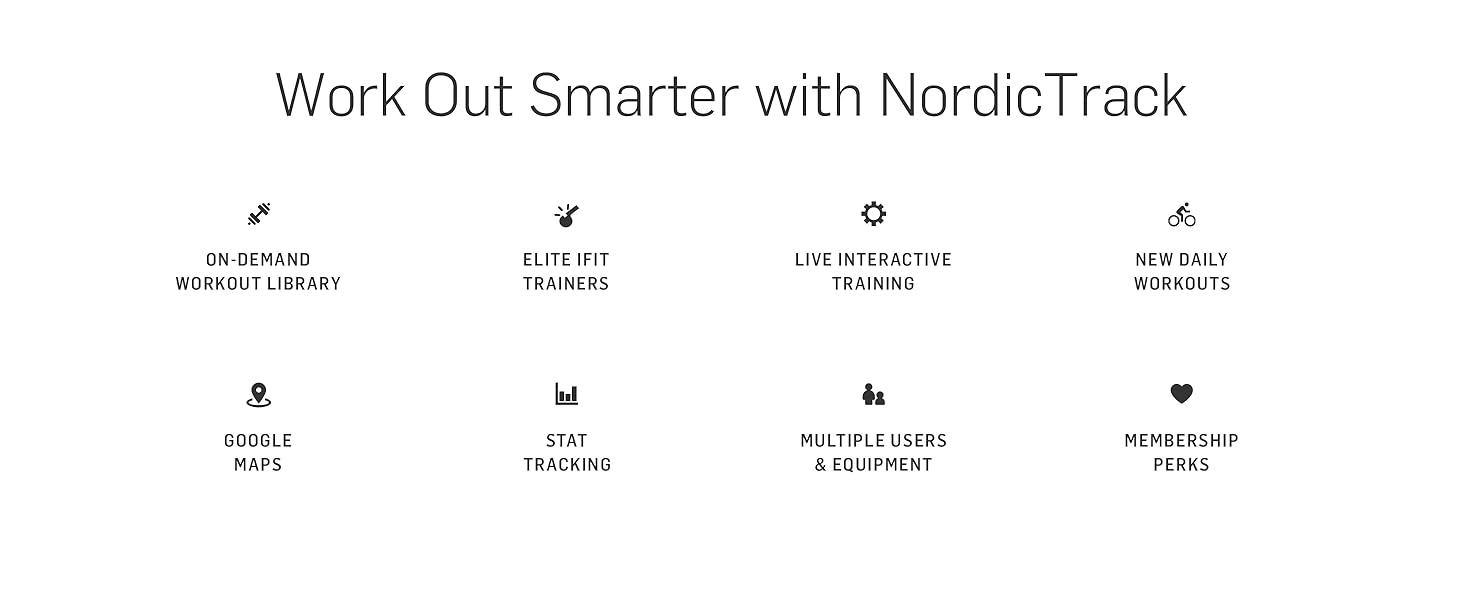 Work Out Smarter with NordicTrack

ON-DEMAND WORKOUT LIBRARY

ELITE IFIT TRAINERS

LIVE INTERACTIVE TRAINING

NEW DAILY WORKOUTS

GOOGLE MAPS

STAT TRACKING

MULTIPLE USERS & EQUIPMENT

MEMBERSHIP PERKS